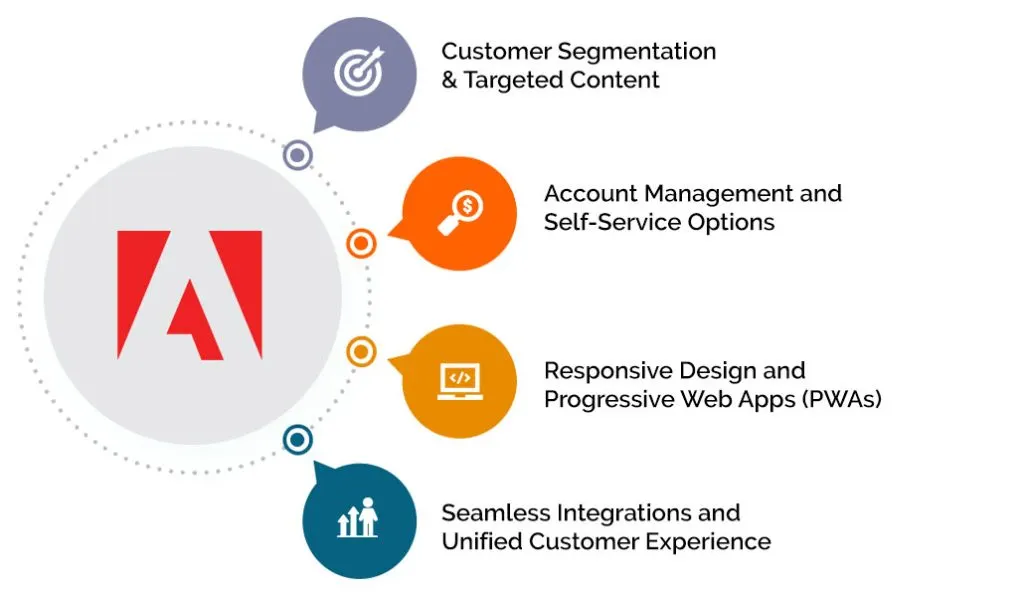 Customer Segmentation & Targeted Content

Account Management and Self-Service Options

Responsive Design and Progressive Web Apps (PWAs)

Seamless Integrations and Unified Customer Experience